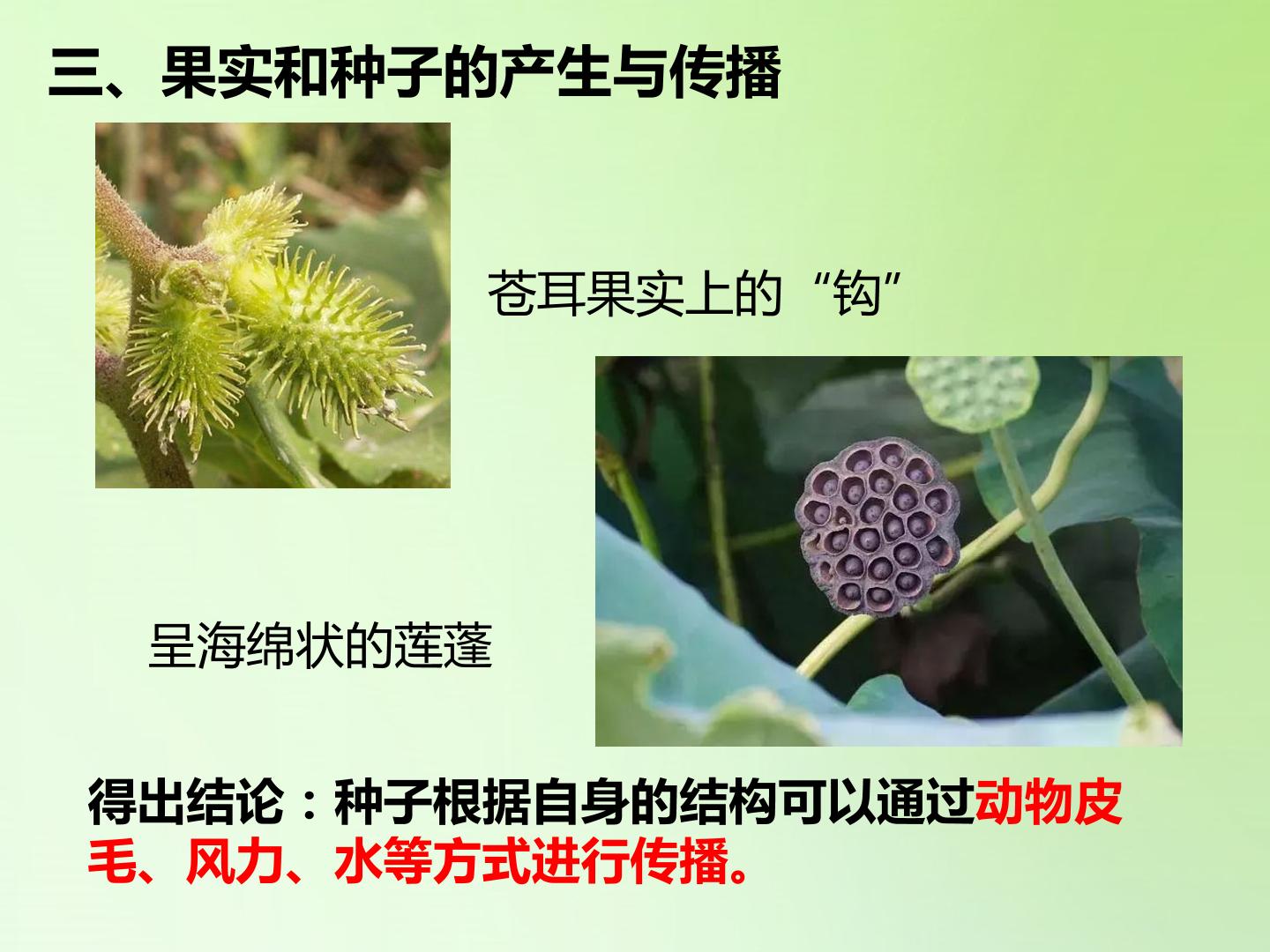 三、果实和种子的产生与传播

苍耳果实上的“钩”

呈海绵状的莲蓬

得出结论：种子根据自身的结构可以通过动物皮毛、风力、水等方式进行传播。